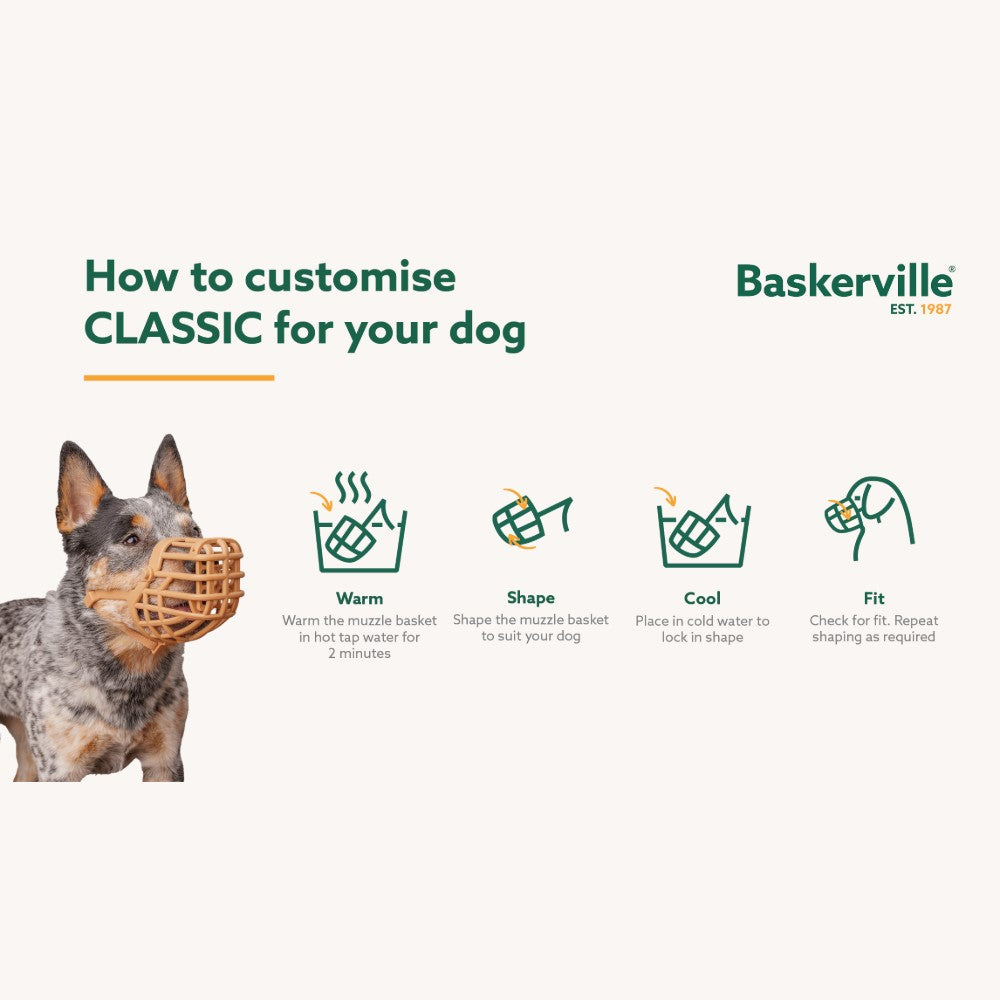 How to customise CLASSIC for your dog

Baskerville®
EST. 1987

Warm
Warm the muzzle basket in hot tap water for 2 minutes

Shape
Shape the muzzle basket to suit your dog

Cool
Place in cold water to lock in shape

Fit
Check for fit. Repeat shaping as required